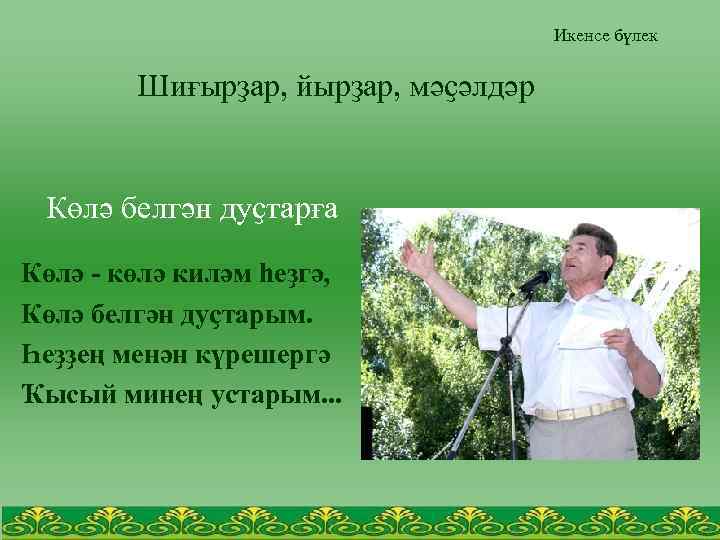 Икенсе бүлек

Шиғырҙар, йырҙар, мәҫәлдәр

Көлә белгән дуҫтарға

Көлә - көлә киләм һеҙгә,
Көлә белгән дуҫтарым.
Һеҙҙең менән күрешергә
Ҡысый минең устарым...